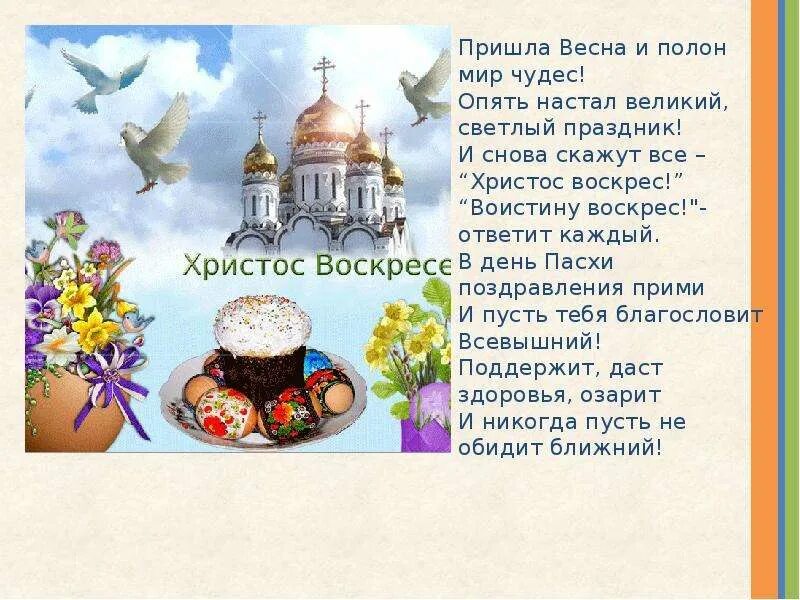 Христос Воскресе

Пришла Весна и полон мир чудес!
Опять настал великий, светлый праздник!
И снова скажут все – “Христос воскрес!”
“Воистину воскрес!"- ответит каждый.
В день Пасхи поздравления прими
И пусть тебя благословит Всевышний!
Поддержит, даст здоровья, озарит
И никогда пусть не обидит ближний!